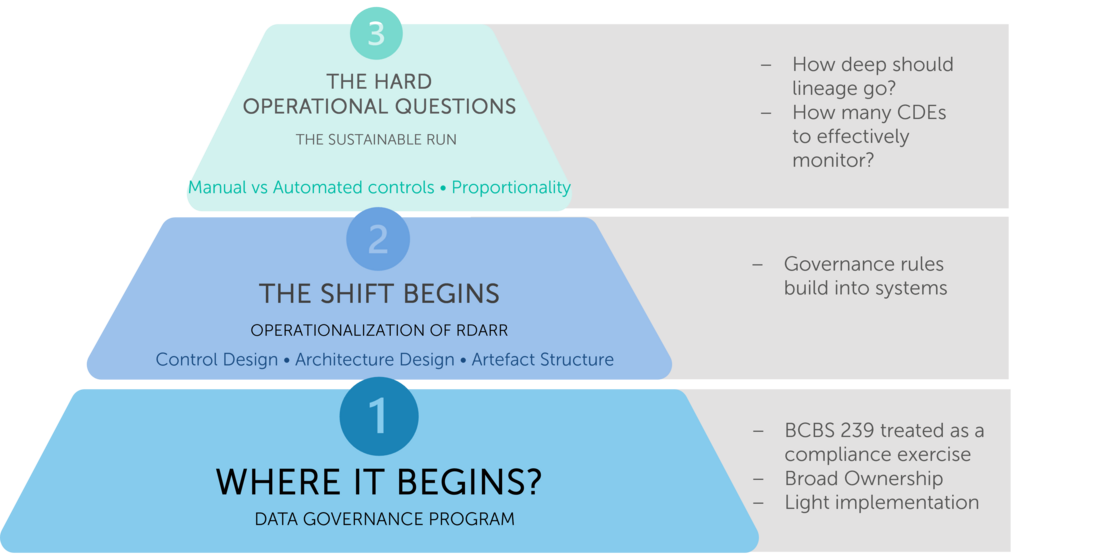 3

THE HARD OPERATIONAL QUESTIONS

THE SUSTAINABLE RUN

Manual vs Automated controls • Proportionality

– How deep should lineage go?
– How many CDEs to effectively monitor?

2

THE SHIFT BEGINS

OPERATIONALIZATION OF RDARR

Control Design • Architecture Design • Artefact Structure

– Governance rules build into systems

1

WHERE IT BEGINS?

DATA GOVERNANCE PROGRAM

– BCBS 239 treated as a compliance exercise
– Broad Ownership
– Light implementation